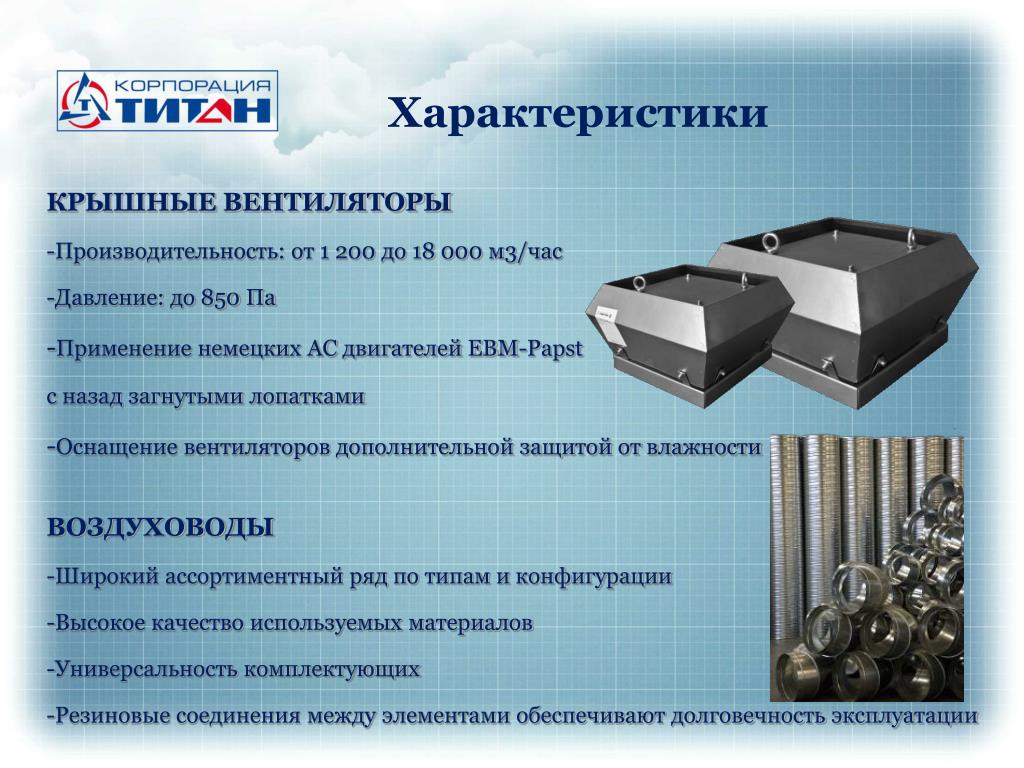 КОРПОРАЦИЯ
ТИТАН

Характеристики

КРЫШНЫЕ ВЕНТИЛЯТОРЫ

-Производительность: от 1 200 до 18 000 м3/час

-Давление: до 850 Па

-Применение немецких АС двигателей EBM-Papst с назад загнутыми лопатками

-Оснащение вентиляторов дополнительной защитой от влажности

ВОЗДУХОВОДЫ

-Широкий ассортиментный ряд по типам и конфигурации

-Высокое качество используемых материалов

-Универсальность комплектующих

-Резиновые соединения между элементами обеспечивают долговечность эксплуатации